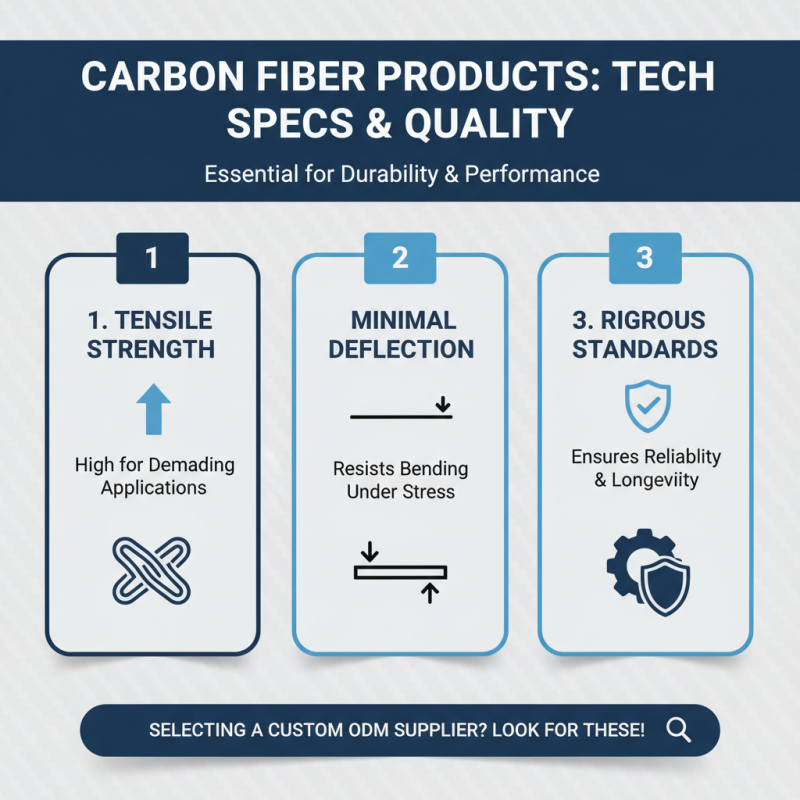 CARBON FIBER PRODUCTS: TECH SPECS & QUALITY

Essential for Durability & Performance

1

1. TENSILE STRENGTH

High for Demading Applications

2

MINIMAL DEFLECTION

Resists Bending Under Stress

3

3. RIGROUS STANDARDS

Ensures Reliablity & Longeviity

SELECTING A CUSTOM ODM SUPPLIER? LOOK FOR THESE!